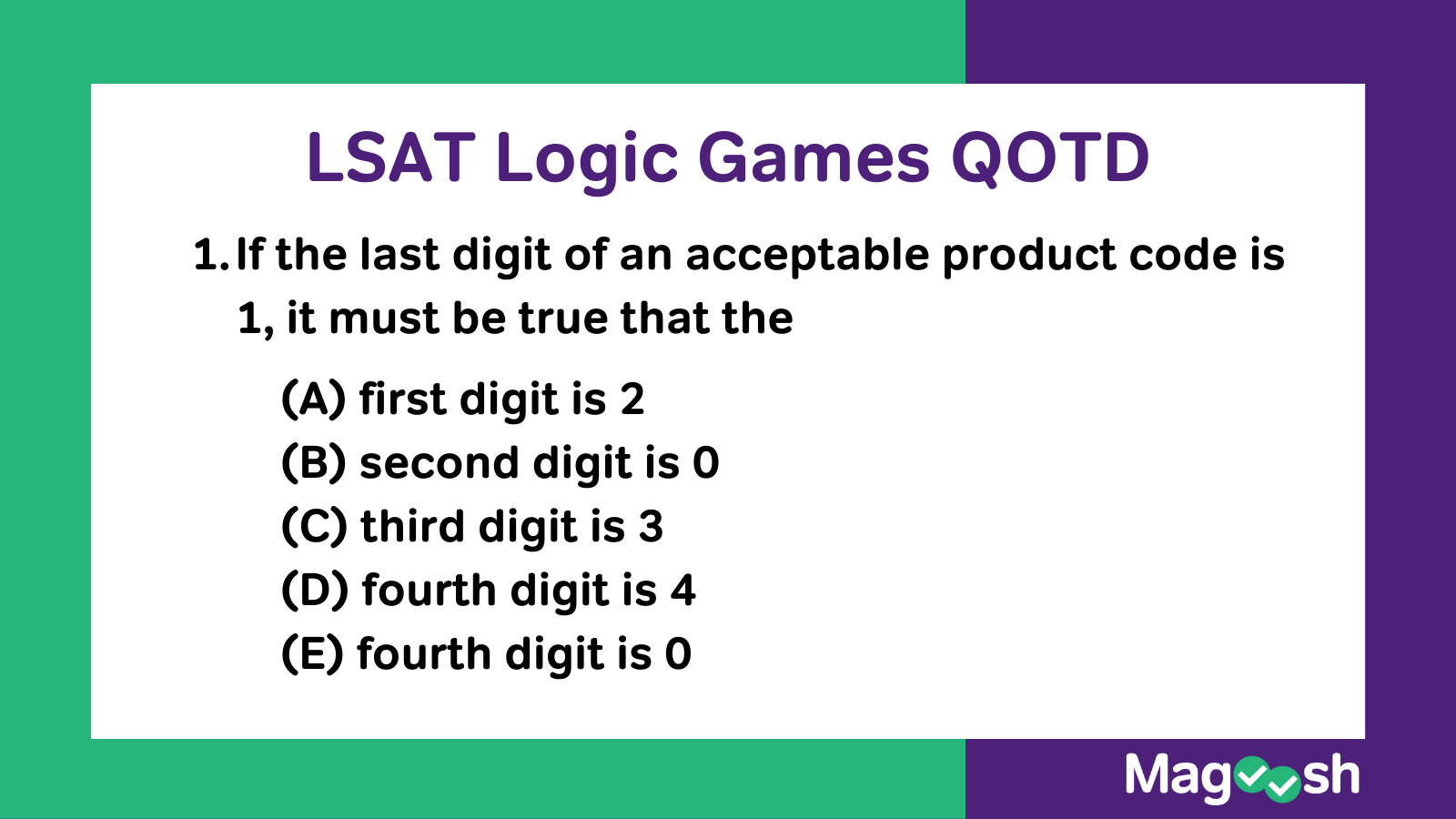 LSAT Logic Games QOTD

1. If the last digit of an acceptable product code is 1, it must be true that the

(A) first digit is 2
(B) second digit is 0
(C) third digit is 3
(D) fourth digit is 4
(E) fourth digit is 0

Magoosh